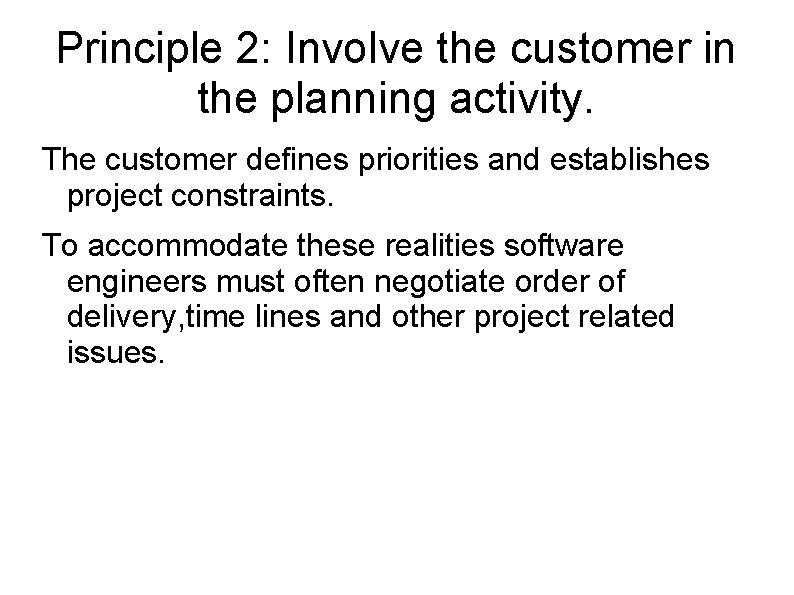 Principle 2: Involve the customer in the planning activity.

The customer defines priorities and establishes project constraints.

To accommodate these realities software engineers must often negotiate order of delivery,time lines and other project related issues.